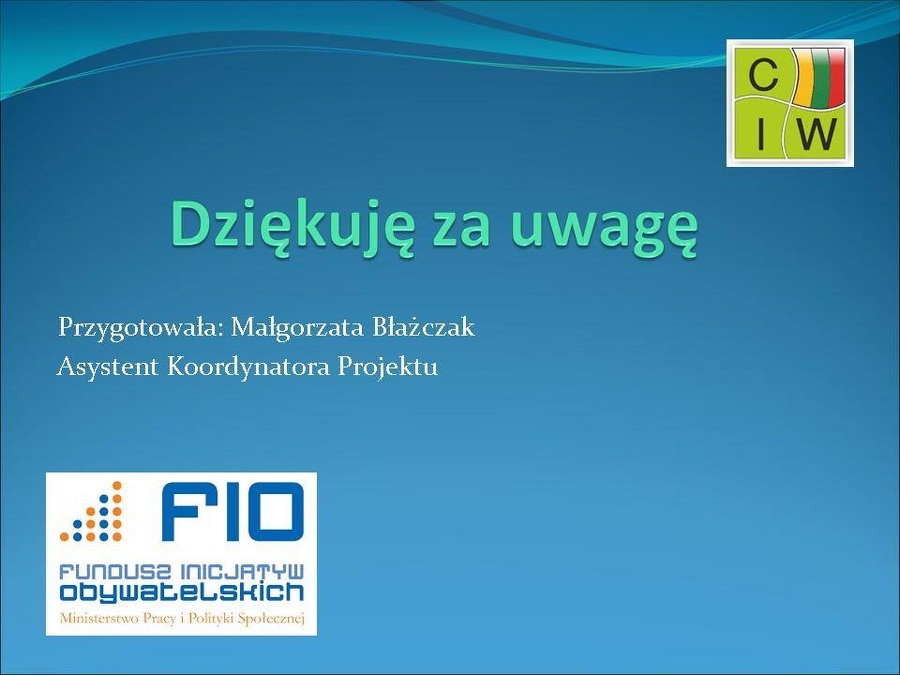 C
I W

Dziękuję za uwagę

Przygotowała: Małgorzata Błażczak
Asystent Koordynatora Projektu

FIO
FUNDUSZ INICJATYW OBYWATELSKICH
Ministerstwo Pracy i Polityki Społecznej